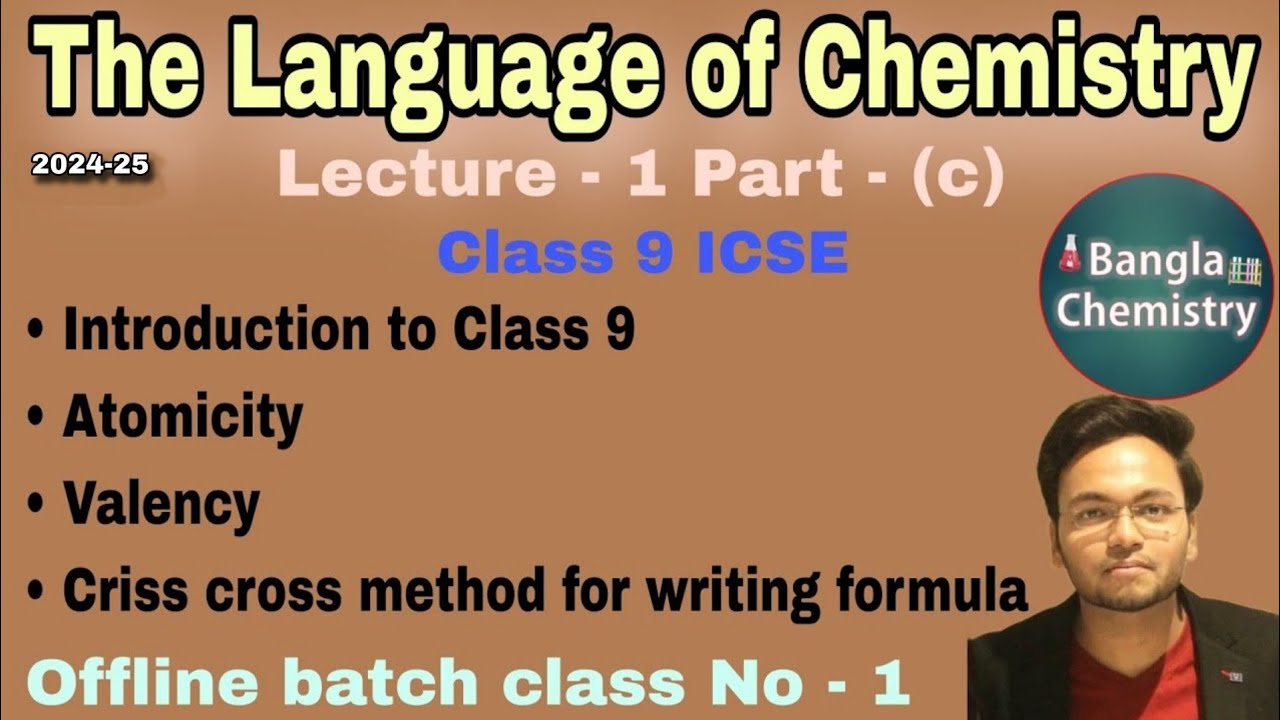 The Language of Chemistry

2024-25

Lecture - 1 Part - (c)

Class 9 ICSE

Bangla Chemistry

• Introduction to Class 9

• Atomicity

• Valency

• Criss cross method for writing formula

Offline batch class No - 1